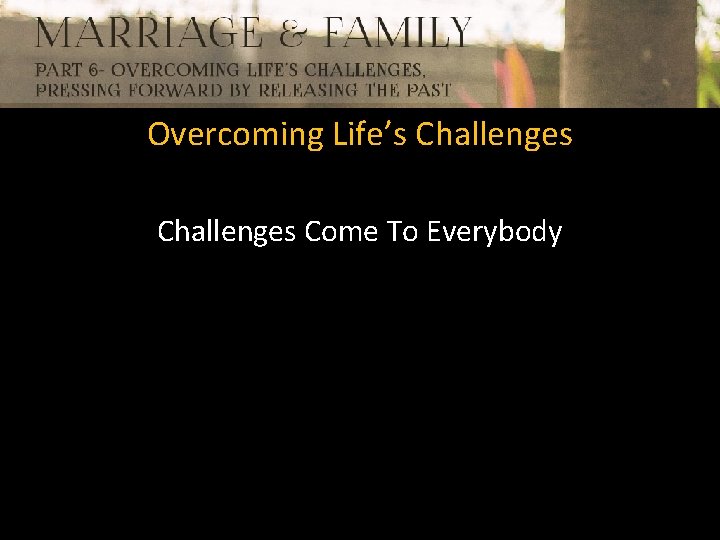 MARRIAGE & FAMILY

PART 6- OVERCOMING LIFE'S CHALLENGES, PRESSING FORWARD BY RELEASING THE PAST

Overcoming Life's Challenges

Challenges Come To Everybody